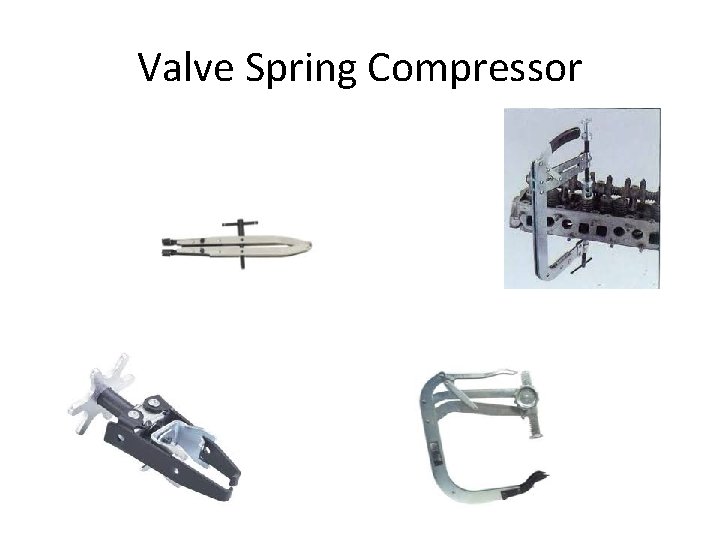 Valve Spring Compressor